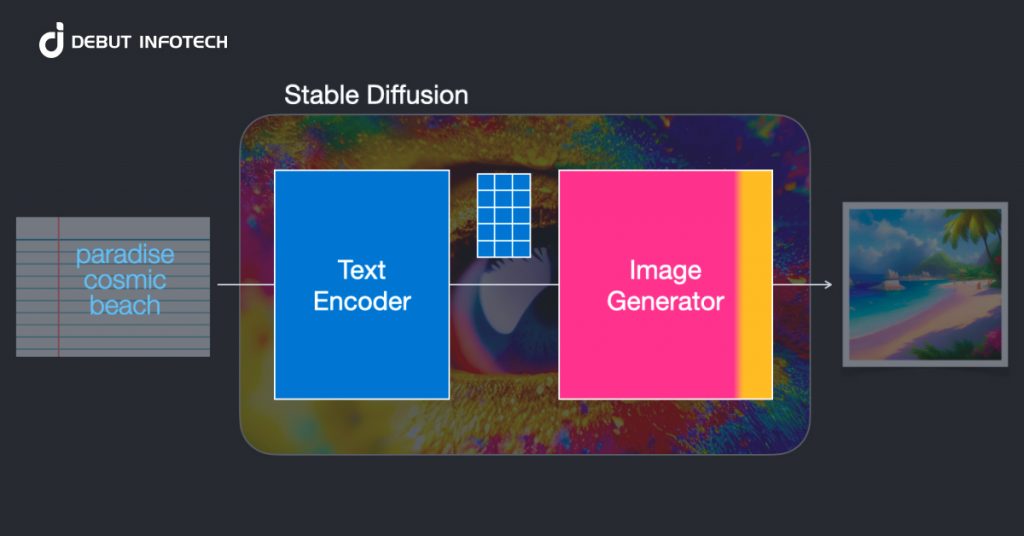 DEBUT INFOTECH

Stable Diffusion

paradise cosmic beach

Text Encoder

Image Generator